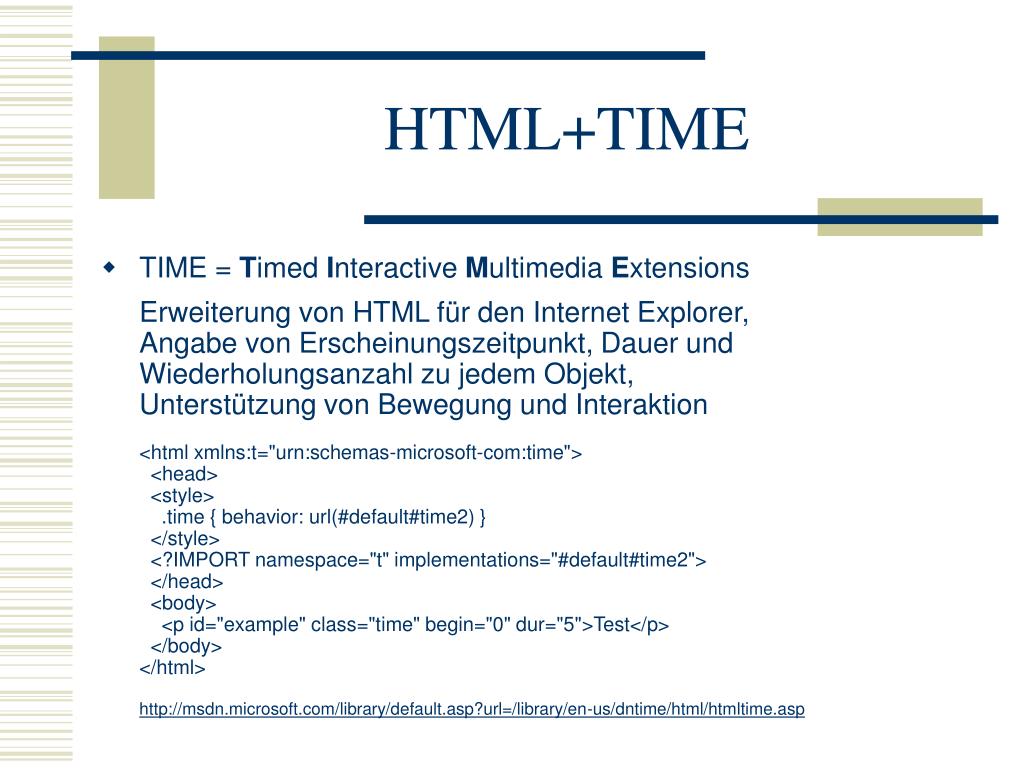 HTML+TIME

TIME = Timed Interactive Multimedia Extensions

Erweiterung von HTML für den Internet Explorer, Angabe von Erscheinungszeitpunkt, Dauer und Wiederholungsanzahl zu jedem Objekt, Unterstützung von Bewegung und Interaktion

<html xmlns:t="urn:schemas-microsoft-com:time">
<head>
<style>
.time { behavior: url(#default#time2) }
</style>
<?IMPORT namespace="t" implementations="#default#time2">
</head>
<body>
<p id="example" class="time" begin="0" dur="5">Test</p>
</body>
</html>

http://msdn.microsoft.com/library/default.asp?url=/library/en-us/dntime/html/htmltime.asp